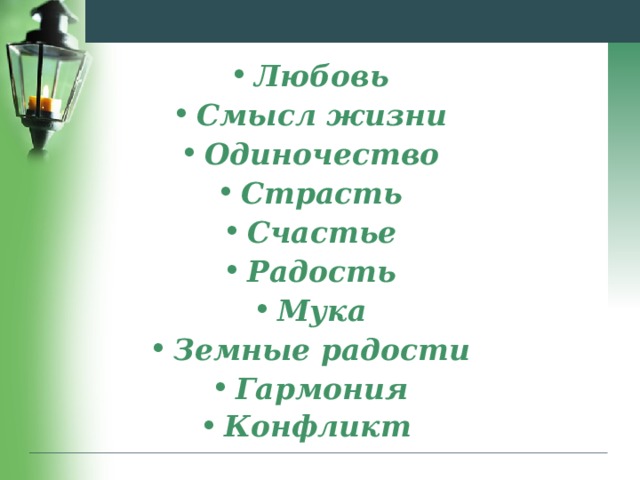 • Любовь
• Смысл жизни
• Одиночество
• Страсть
• Счастье
• Радость
• Мука
• Земные радости
• Гармония
• Конфликт